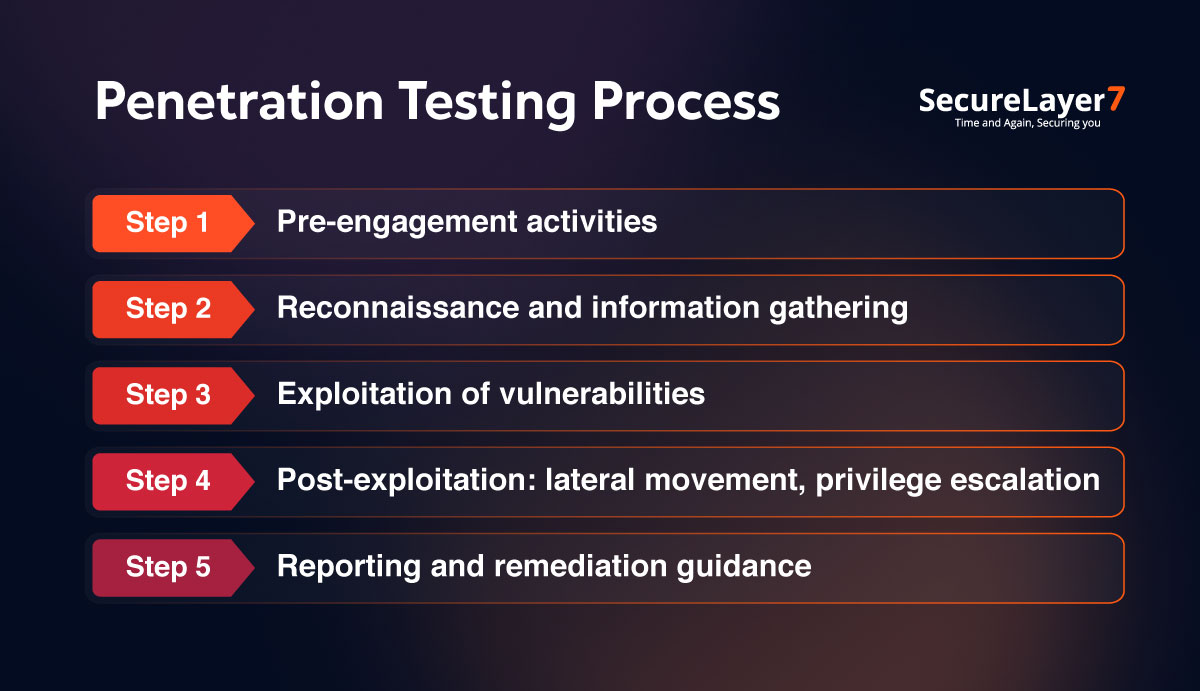 Penetration Testing Process

SecureLayer7
Time and Again, Securing you

Step 1 Pre-engagement activities

Step 2 Reconnaissance and information gathering

Step 3 Exploitation of vulnerabilities

Step 4 Post-exploitation: lateral movement, privilege escalation

Step 5 Reporting and remediation guidance